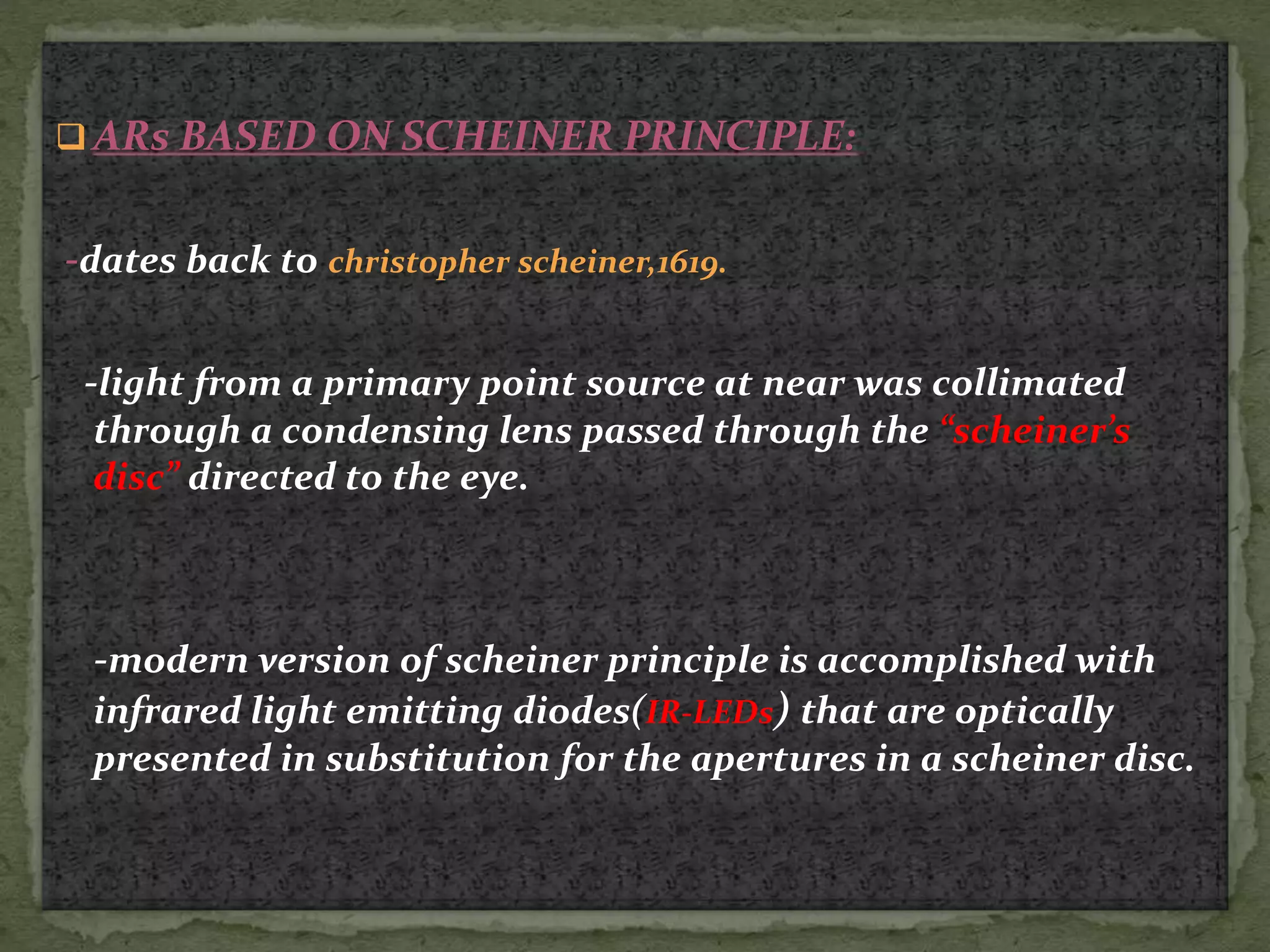 ARs BASED ON SCHEINER PRINCIPLE:

-dates back to christopher scheiner,1619.

-light from a primary point source at near was collimated through a condensing lens passed through the “scheiner’s disc” directed to the eye.

-modern version of scheiner principle is accomplished with infrared light emitting diodes(IR-LEDs) that are optically presented in substitution for the apertures in a scheiner disc.